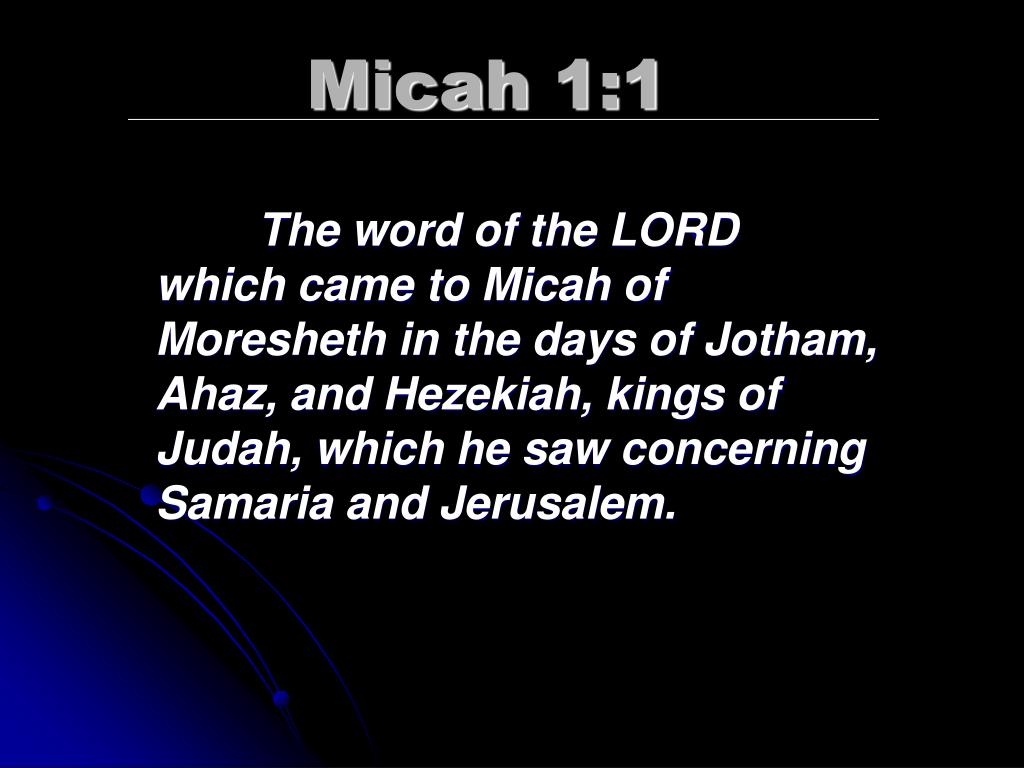 Micah 1:1

The word of the LORD which came to Micah of Moresheth in the days of Jotham, Ahaz, and Hezekiah, kings of Judah, which he saw concerning Samaria and Jerusalem.